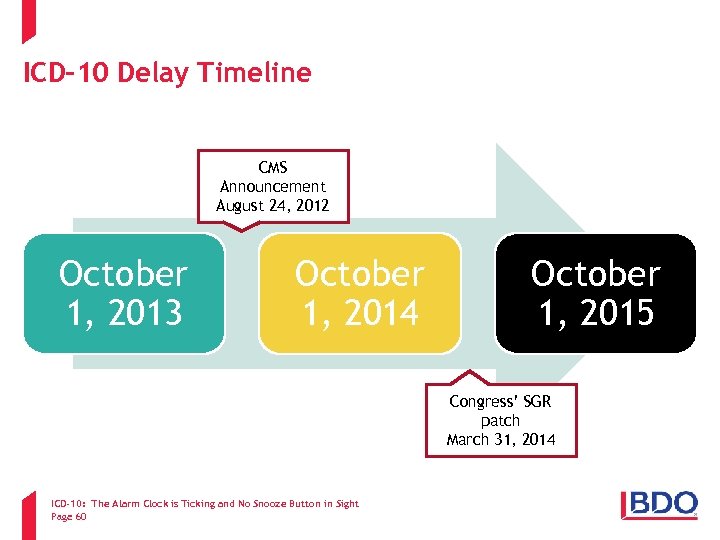 ICD-10 Delay Timeline

CMS Announcement August 24, 2012

October 1, 2013

October 1, 2014

October 1, 2015

Congress' SGR patch March 31, 2014

ICD-10: The Alarm Clock is Ticking and No Snooze Button in Sight
Page 60

BDO